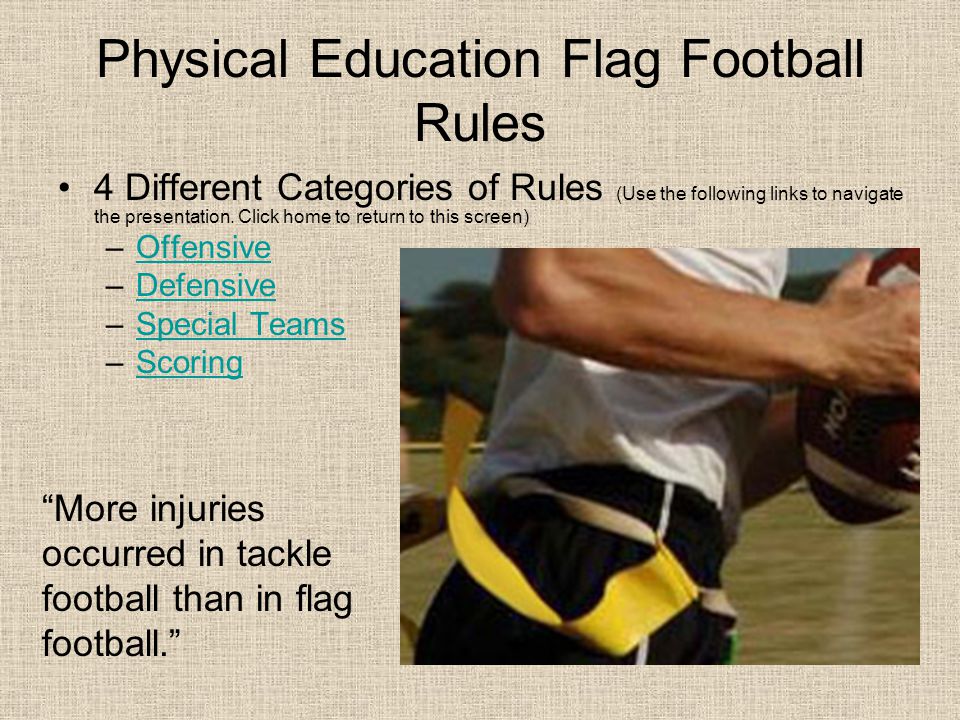 Physical Education Flag Football Rules

• 4 Different Categories of Rules (Use the following links to navigate the presentation. Click home to return to this screen)
– Offensive
– Defensive
– Special Teams
– Scoring

“More injuries occurred in tackle football than in flag football.”